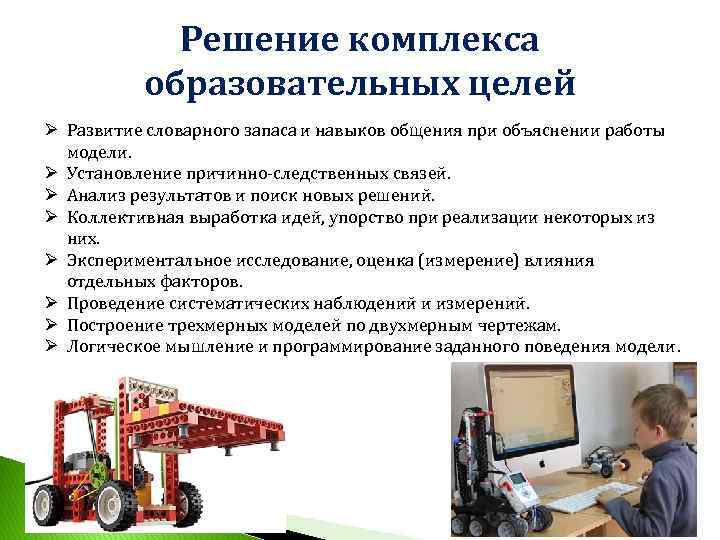 Решение комплекса образовательных целей

➢ Развитие словарного запаса и навыков общения при объяснении работы модели.
➢ Установление причинно-следственных связей.
➢ Анализ результатов и поиск новых решений.
➢ Коллективная выработка идей, упорство при реализации некоторых из них.
➢ Экспериментальное исследование, оценка (измерение) влияния отдельных факторов.
➢ Проведение систематических наблюдений и измерений.
➢ Построение трехмерных моделей по двухмерным чертежам.
➢ Логическое мышление и программирование заданного поведения модели.